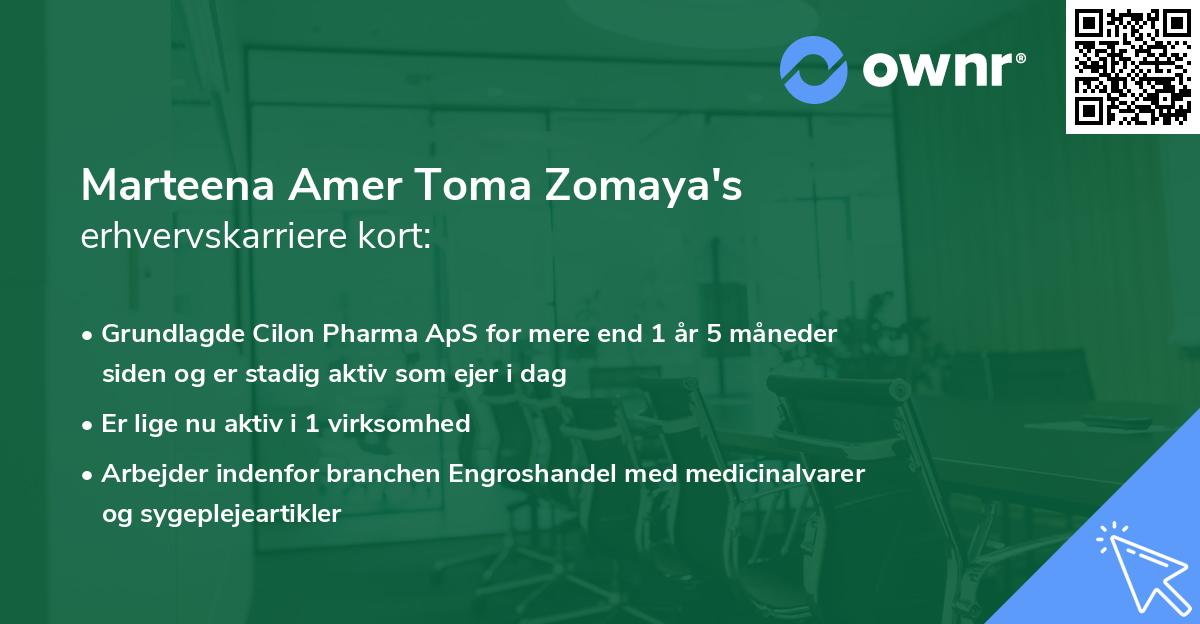 ownr®

Marteena Amer Toma Zomaya's
erhvervskarriere kort:

• Grundlagde Cilon Pharma ApS for mere end 1 år 5 måneder siden og er stadig aktiv som ejer i dag
• Er lige nu aktiv i 1 virksomhed
• Arbejder indenfor branchen Engroshandel med medicinalvarer og sygeplejeartikler